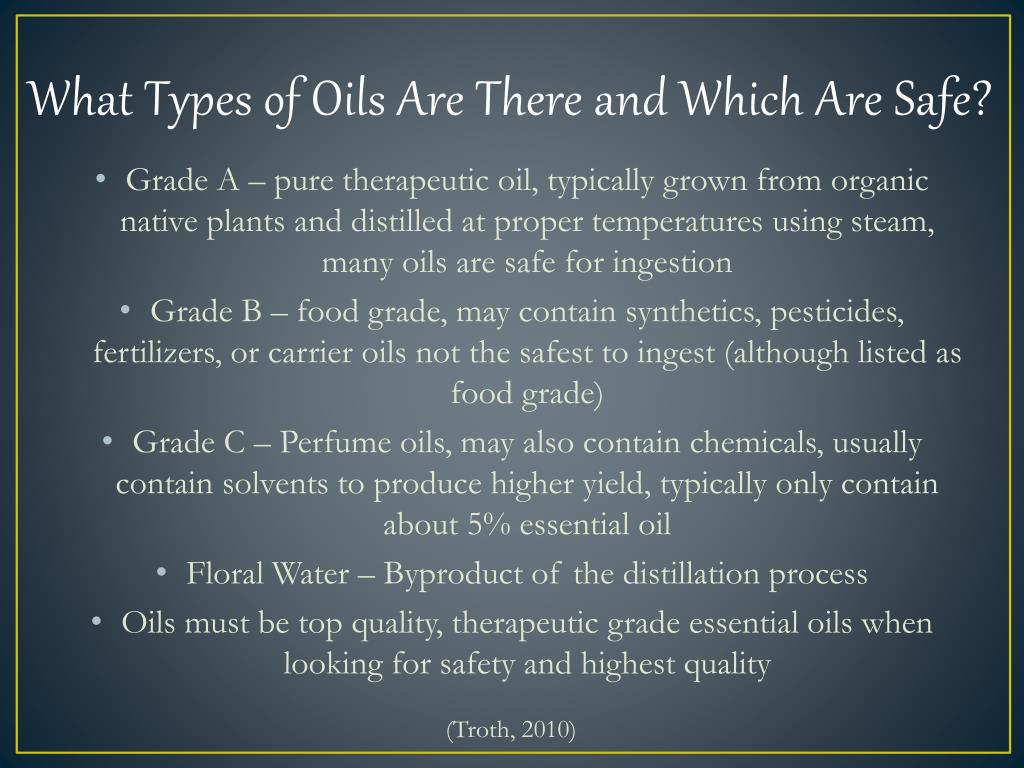 What Types of Oils Are There and Which Are Safe?

• Grade A – pure therapeutic oil, typically grown from organic native plants and distilled at proper temperatures using steam, many oils are safe for ingestion

• Grade B – food grade, may contain synthetics, pesticides, fertilizers, or carrier oils not the safest to ingest (although listed as food grade)

• Grade C – Perfume oils, may also contain chemicals, usually contain solvents to produce higher yield, typically only contain about 5% essential oil

• Floral Water – Byproduct of the distillation process

• Oils must be top quality, therapeutic grade essential oils when looking for safety and highest quality

(Troth, 2010)